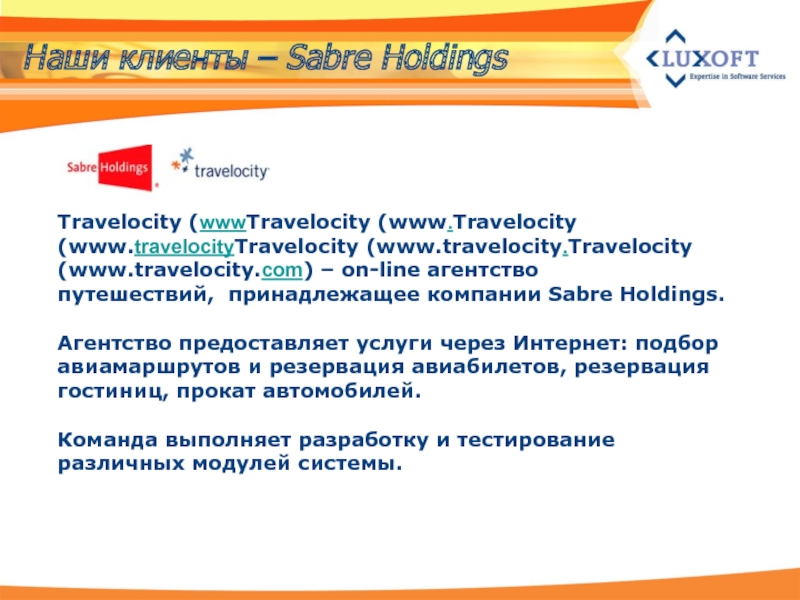 Наши клиенты – Sabre Holdings

LUXOFT
Expertise in Software Services

Sabre Holdings

travelocity

Travelocity (wwwTravelocity (www.Travelocity (www.travelocityTravelocity (www.travelocity.Travelocity (www.travelocity.com) – on-line агентство путешествий, принадлежащее компании Sabre Holdings.

Агентство предоставляет услуги через Интернет: подбор авиамаршрутов и резервация авиабилетов, резервация гостиниц, прокат автомобилей.

Команда выполняет разработку и тестирование различных модулей системы.